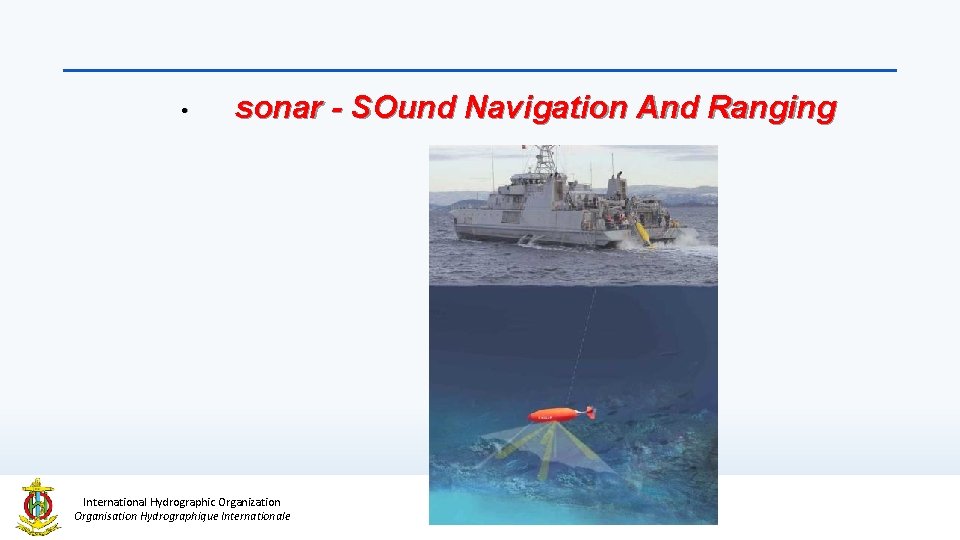 • sonar - SOund Navigation And Ranging

International Hydrographic Organization
Organisation Hydrographique Internationale